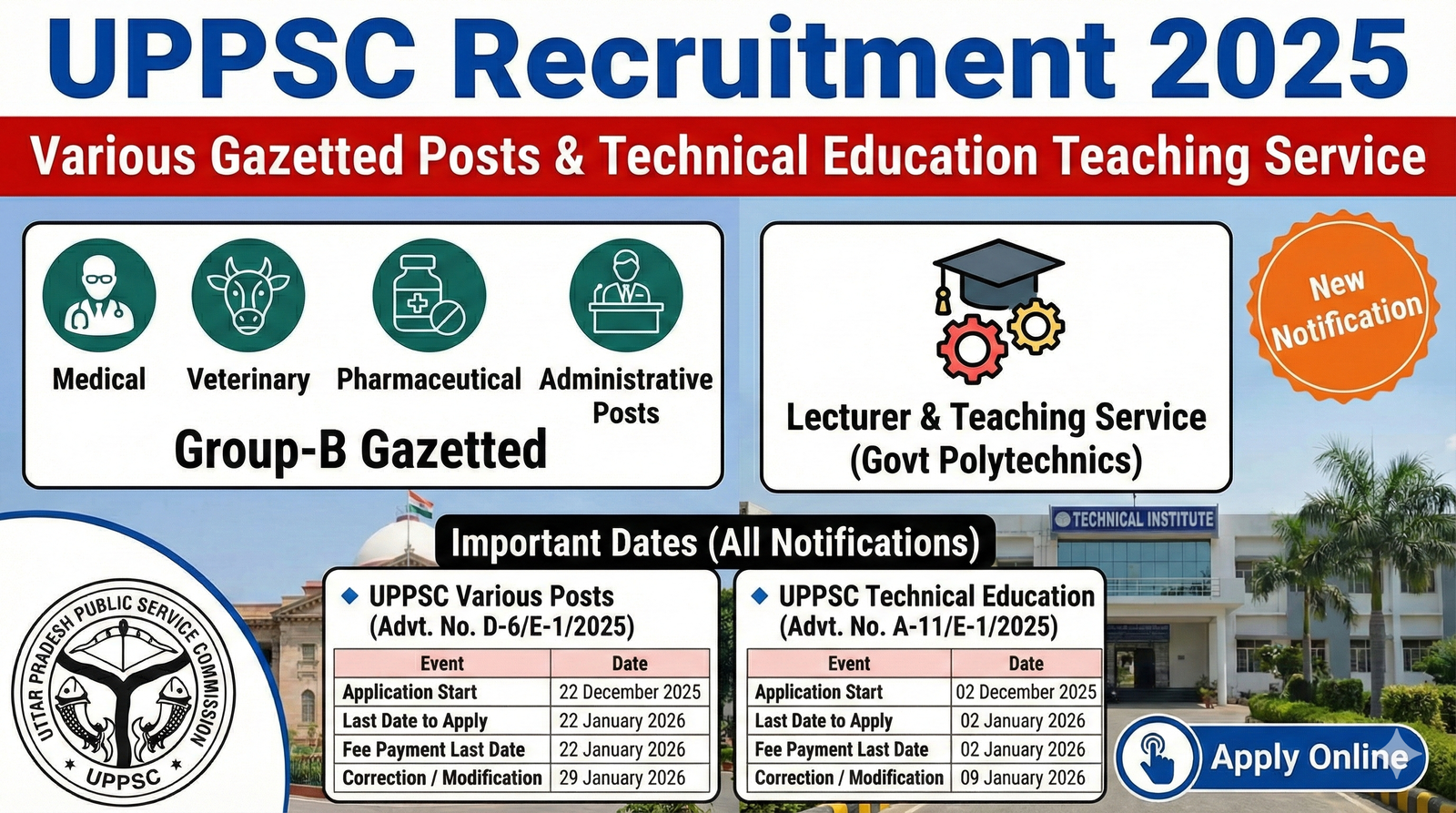 UPPSC Recruitment 2025

Various Gazetted Posts & Technical Education Teaching Service

Medical
Veterinary
Pharmaceutical
Administrative Posts

Group-B Gazetted

Lecturer & Teaching Service (Govt Polytechnics)

New Notification

TECHNICAL INSTITUTE

Important Dates (All Notifications)

UPPSC Various Posts (Advt. No. D-6/E-1/2025)

| Event | Date |
|---|---|
| Application Start | 22 December 2025 |
| Last Date to Apply | 22 January 2026 |
| Fee Payment Last Date | 22 January 2026 |
| Correction / Modification | 29 January 2026 |

UPPSC Technical Education (Advt. No. A-11/E-1/2025)

| Event | Date |
|---|---|
| Application Start | 02 December 2025 |
| Last Date to Apply | 02 January 2026 |
| Fee Payment Last Date | 02 January 2026 |
| Correction / Modification | 09 January 2026 |

UTTAR PRADESH PUBLIC SERVICE COMMISSION
UPPSC

Apply Online